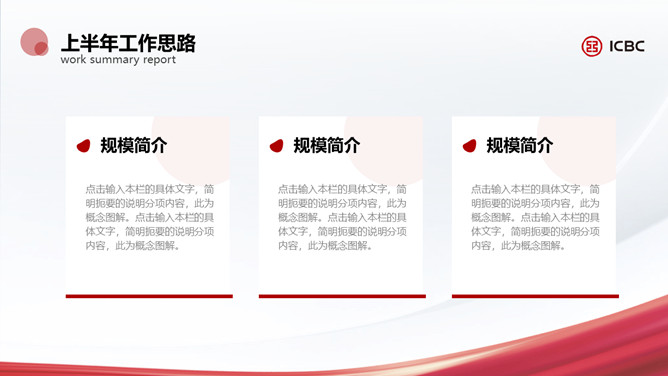 上半年工作思路
work summary report

ICBC

规模简介

点击输入本栏的具体文字，简明扼要的说明分项内容，此为概念图解。点击输入本栏的具体文字，简明扼要的说明分项内容，此为概念图解。

规模简介

点击输入本栏的具体文字，简明扼要的说明分项内容，此为概念图解。点击输入本栏的具体文字，简明扼要的说明分项内容，此为概念图解。

规模简介

点击输入本栏的具体文字，简明扼要的说明分项内容，此为概念图解。点击输入本栏的具体文字，简明扼要的说明分项内容，此为概念图解。